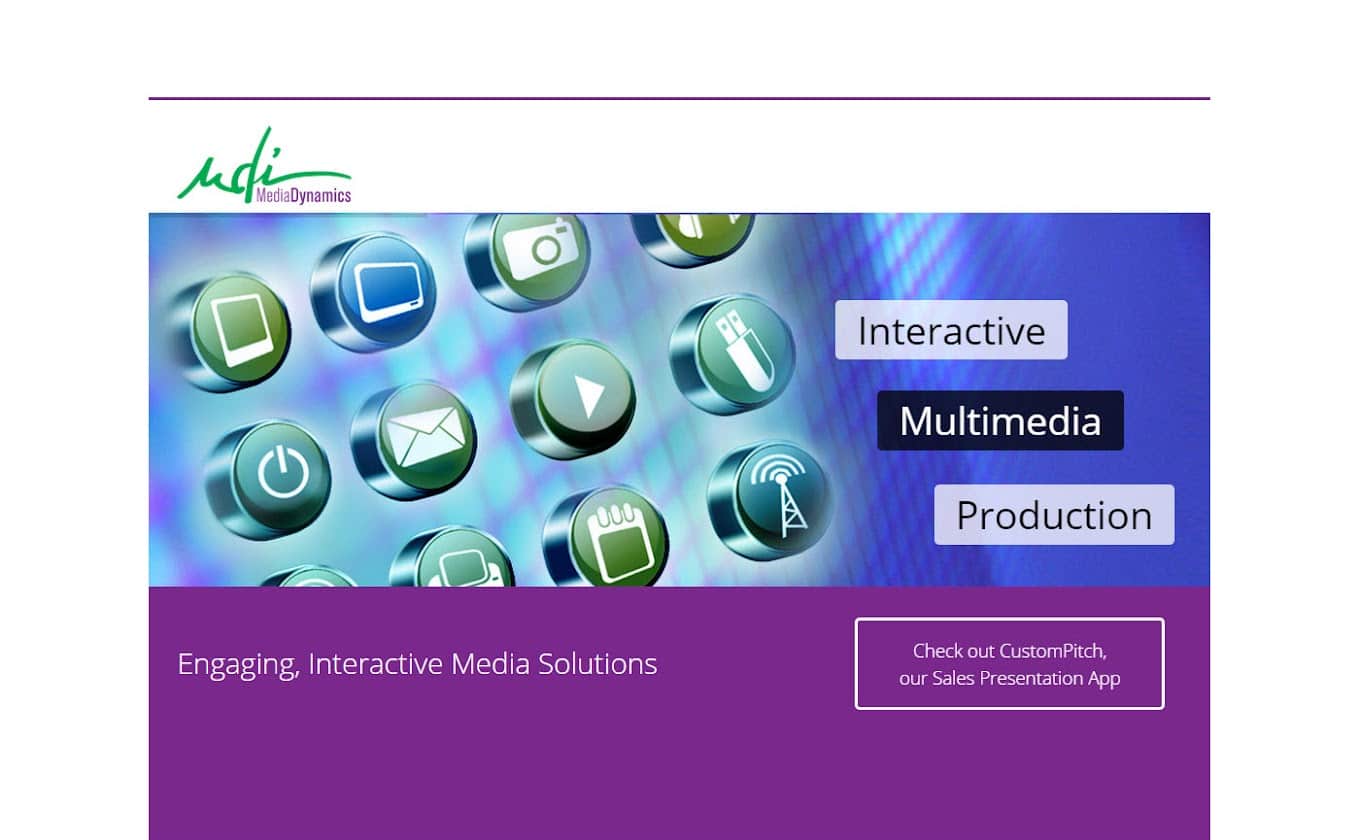 mdi
MediaDynamics

Interactive

Multimedia

Production

Engaging, Interactive Media Solutions

Check out CustomPitch, our Sales Presentation App